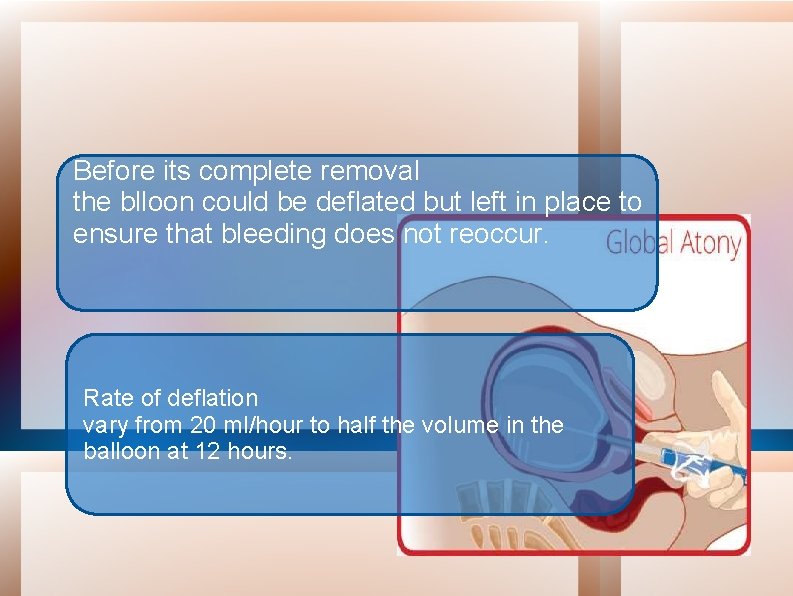 Before its complete removal
the blloon could be deflated but left in place to ensure that bleeding does not reoccur.

Global Atony

Rate of deflation
vary from 20 ml/hour to half the volume in the balloon at 12 hours.